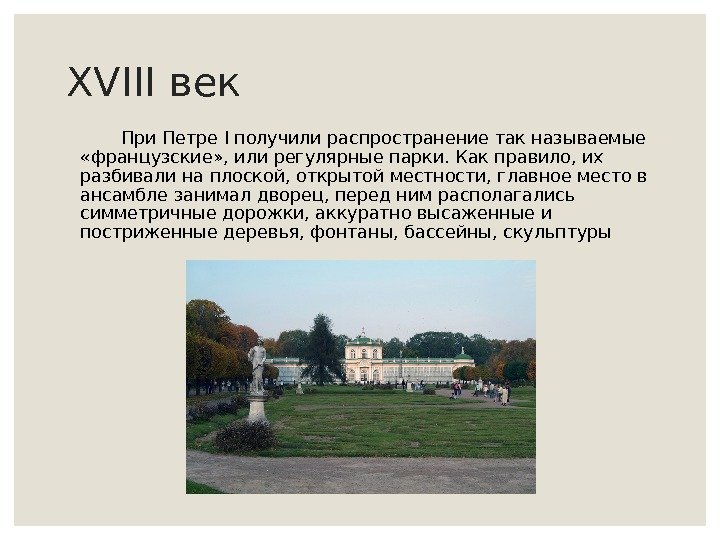 XVIII век

При Петре I получили распространение так называемые «французские», или регулярные парки. Как правило, их разбивали на плоской, открытой местности, главное место в ансамбле занимал дворец, перед ним располагались симметричные дорожки, аккуратно высаженные и постриженные деревья, фонтаны, бассейны, скульптуры